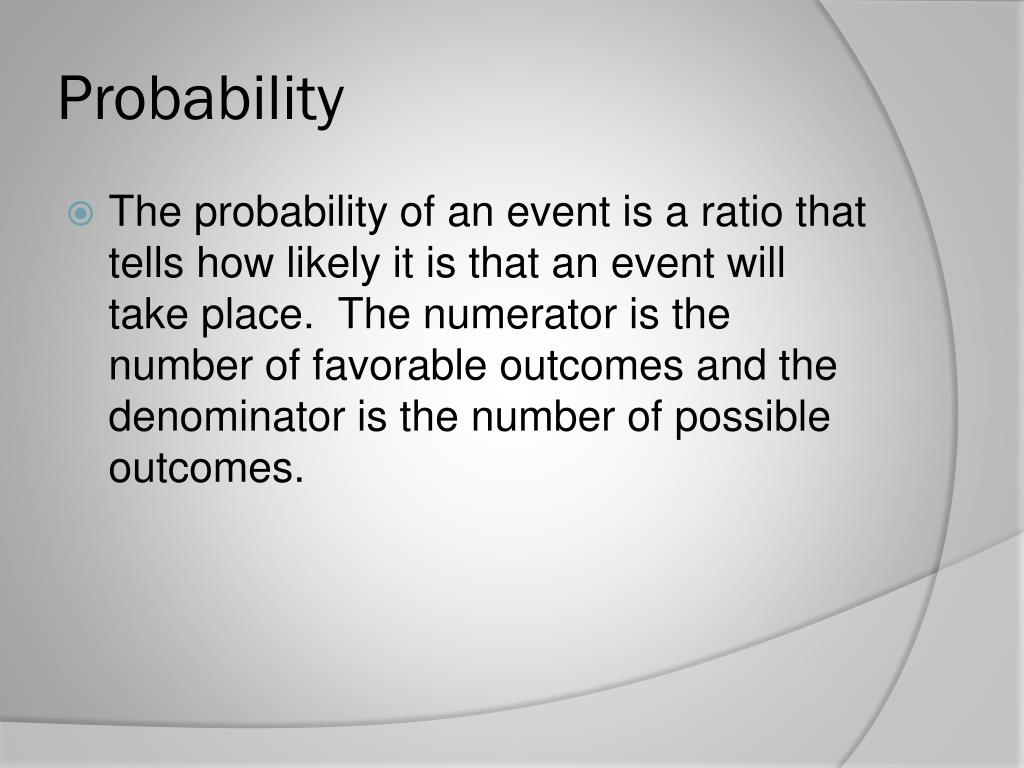 Probability

The probability of an event is a ratio that tells how likely it is that an event will take place.  The numerator is the number of favorable outcomes and the denominator is the number of possible outcomes.